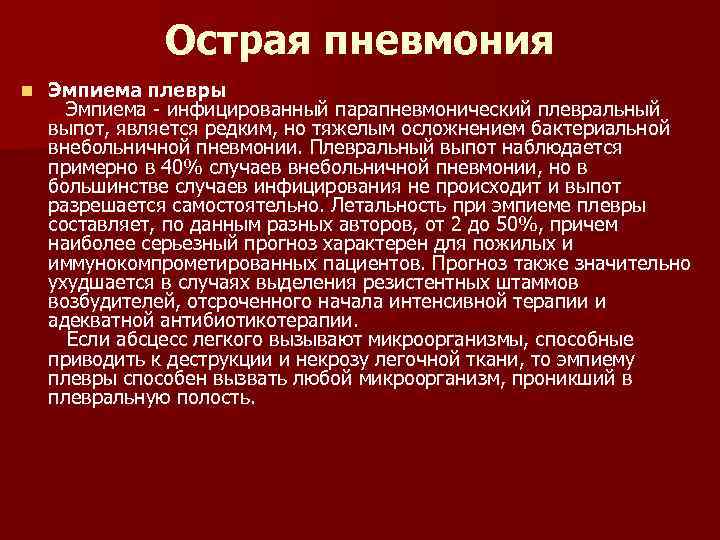 Острая пневмония

Эмпиема плевры

Эмпиема - инфицированный парапневмонический плевральный выпот, является редким, но тяжелым осложнением бактериальной внебольничной пневмонии. Плевральный выпот наблюдается примерно в 40% случаев внебольничной пневмонии, но в большинстве случаев инфицирования не происходит и выпот разрешается самостоятельно. Летальность при эмпиеме плевры составляет, по данным разных авторов, от 2 до 50%, причем наиболее серьезный прогноз характерен для пожилых и иммунокомпрометированных пациентов. Прогноз также значительно ухудшается в случаях выделения резистентных штаммов возбудителей, отсроченного начала интенсивной терапии и адекватной антибиотикотерапии.

Если абсцесс легкого вызывают микроорганизмы, способные приводить к деструкции и некрозу легочной ткани, то эмпиему плевры способен вызвать любой микроорганизм, проникший в плевральную полость.